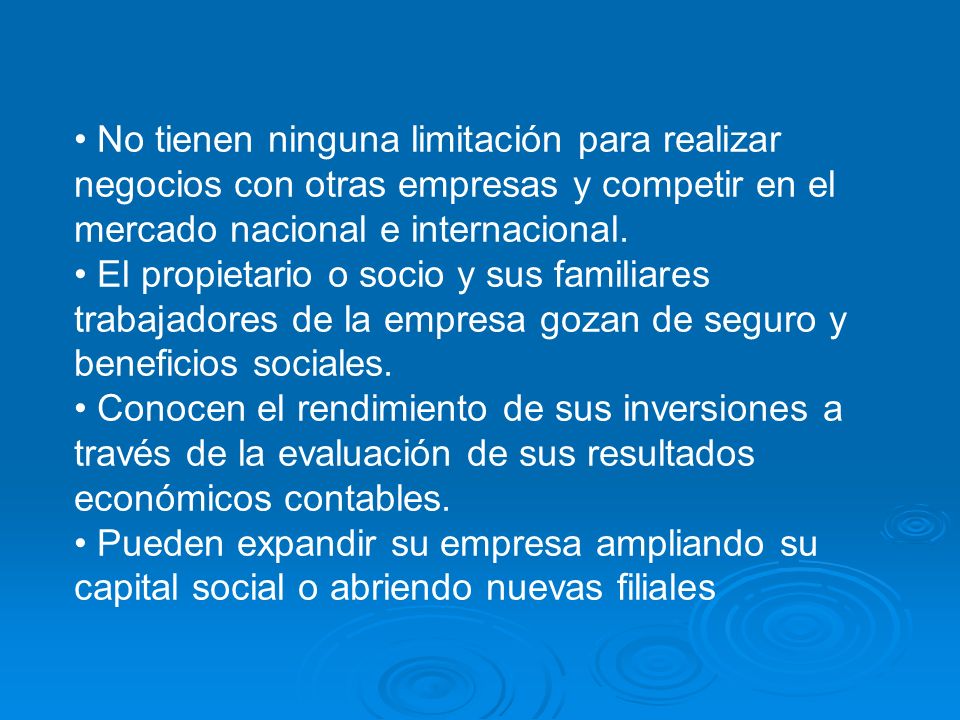 • No tienen ninguna limitación para realizar negocios con otras empresas y competir en el mercado nacional e internacional.
• El propietario o socio y sus familiares trabajadores de la empresa gozan de seguro y beneficios sociales.
• Conocen el rendimiento de sus inversiones a través de la evaluación de sus resultados económicos contables.
• Pueden expandir su empresa ampliando su capital social o abriendo nuevas filiales